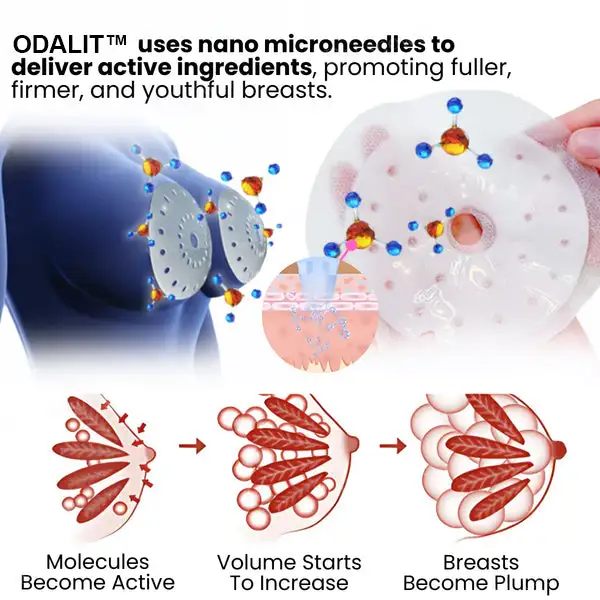 ODALIT™ uses nano microneedles to deliver active ingredients, promoting fuller, firmer, and youthful breasts.

Molecules Become Active

Volume Starts To Increase

Breasts Become Plump